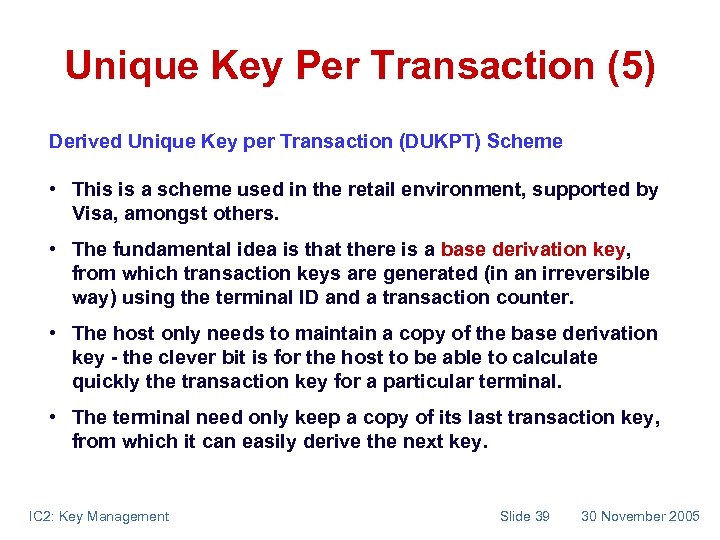 Unique Key Per Transaction (5)

Derived Unique Key per Transaction (DUKPT) Scheme

• This is a scheme used in the retail environment, supported by Visa, amongst others.

• The fundamental idea is that there is a base derivation key, from which transaction keys are generated (in an irreversible way) using the terminal ID and a transaction counter.

• The host only needs to maintain a copy of the base derivation key - the clever bit is for the host to be able to calculate quickly the transaction key for a particular terminal.

• The terminal need only keep a copy of its last transaction key, from which it can easily derive the next key.

IC2: Key Management

Slide 39

30 November 2005